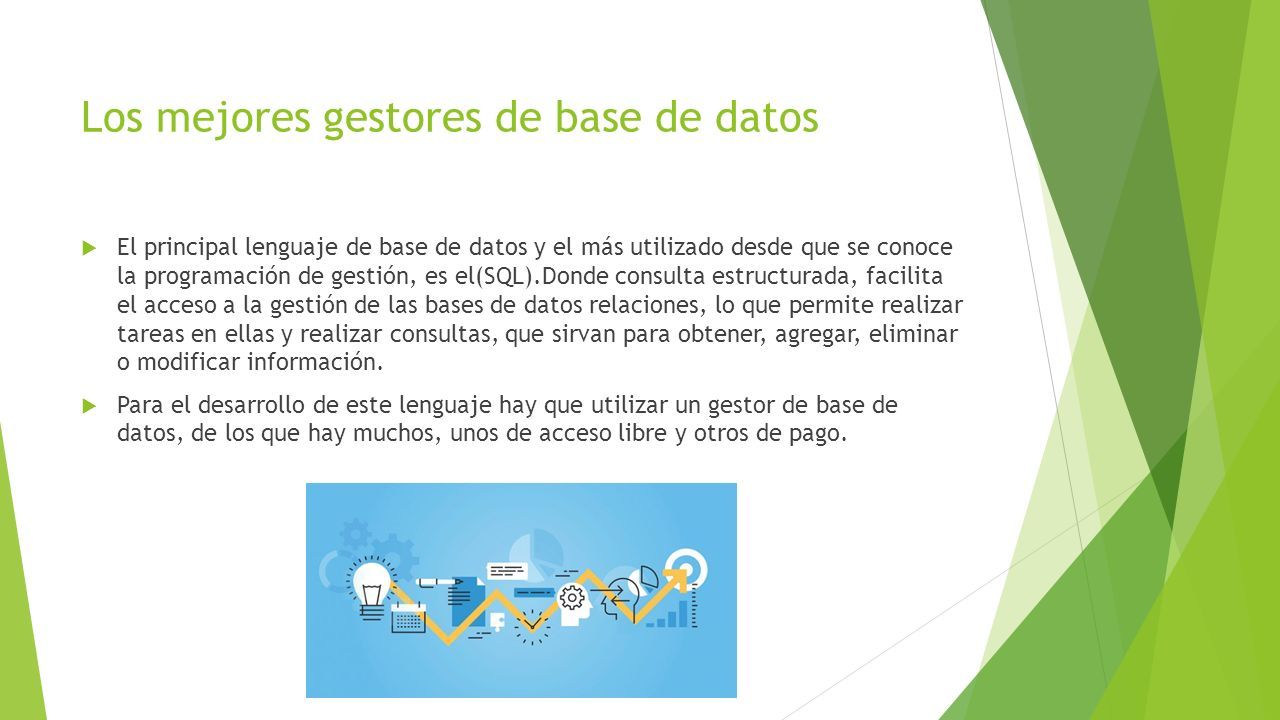 Los mejores gestores de base de datos

El principal lenguaje de base de datos y el más utilizado desde que se conoce la programación de gestión, es el(SQL).Donde consulta estructurada, facilita el acceso a la gestión de las bases de datos relaciones, lo que permite realizar tareas en ellas y realizar consultas, que sirvan para obtener, agregar, eliminar o modificar información.

Para el desarrollo de este lenguaje hay que utilizar un gestor de base de datos, de los que hay muchos, unos de acceso libre y otros de pago.